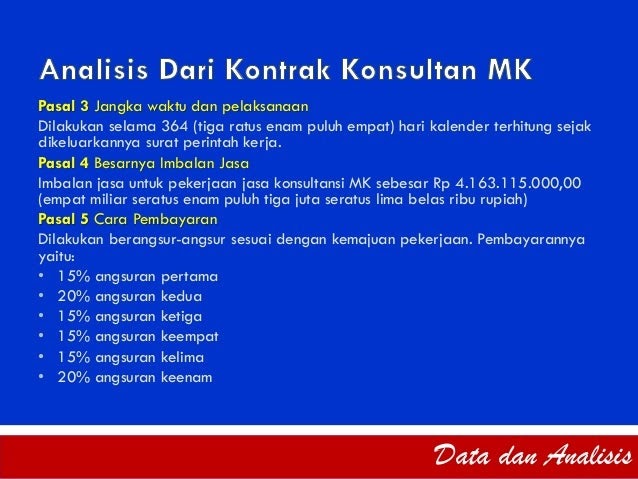 Analisis Dari Kontrak Konsultan MK

Pasal 3 Jangka waktu dan pelaksanaan
Dilakukan selama 364 (tiga ratus enam puluh empat) hari kalender terhitung sejak dikeluarkannya surat perintah kerja.

Pasal 4 Besarnya Imbalan Jasa
Imbalan jasa untuk pekerjaan jasa konsultansi MK sebesar Rp 4.163.115.000,00 (empat miliar seratus enam puluh tiga juta seratus lima belas ribu rupiah)

Pasal 5 Cara Pembayaran
Dilakukan berangsur-angsur sesuai dengan kemajuan pekerjaan. Pembayarannya yaitu:
• 15% angsuran pertama
• 20% angsuran kedua
• 15% angsuran ketiga
• 15% angsuran keempat
• 15% angsuran kelima
• 20% angsuran keenam

Data dan Analisis